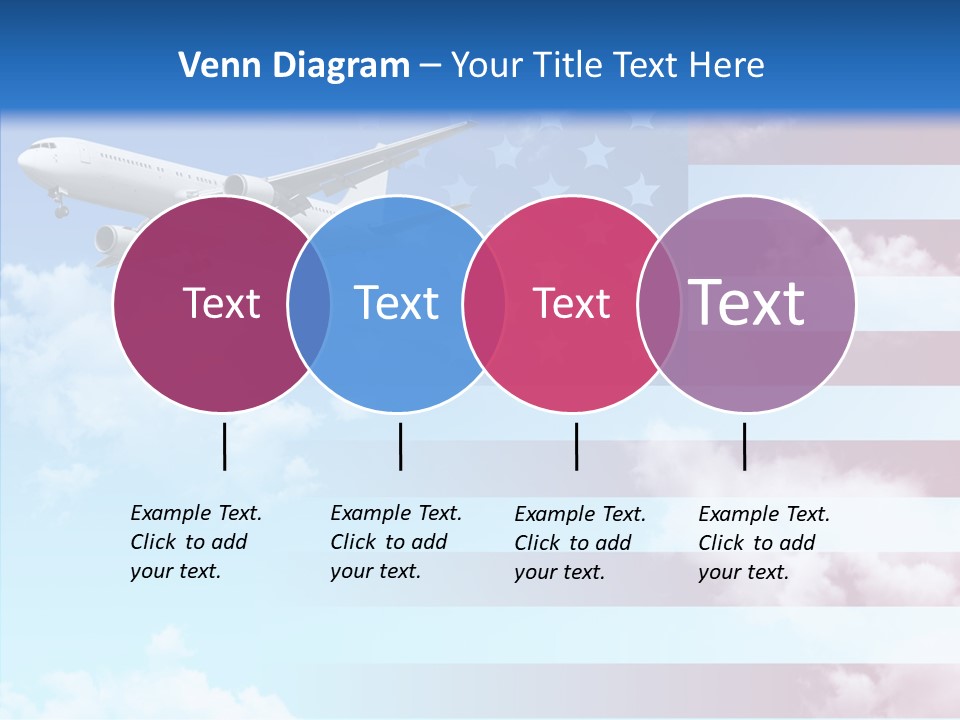 Venn Diagram – Your Title Text Here

Text

Text

Text

Text

Example Text. Click to add your text.

Example Text. Click to add your text.

Example Text. Click to add your text.

Example Text. Click to add your text.